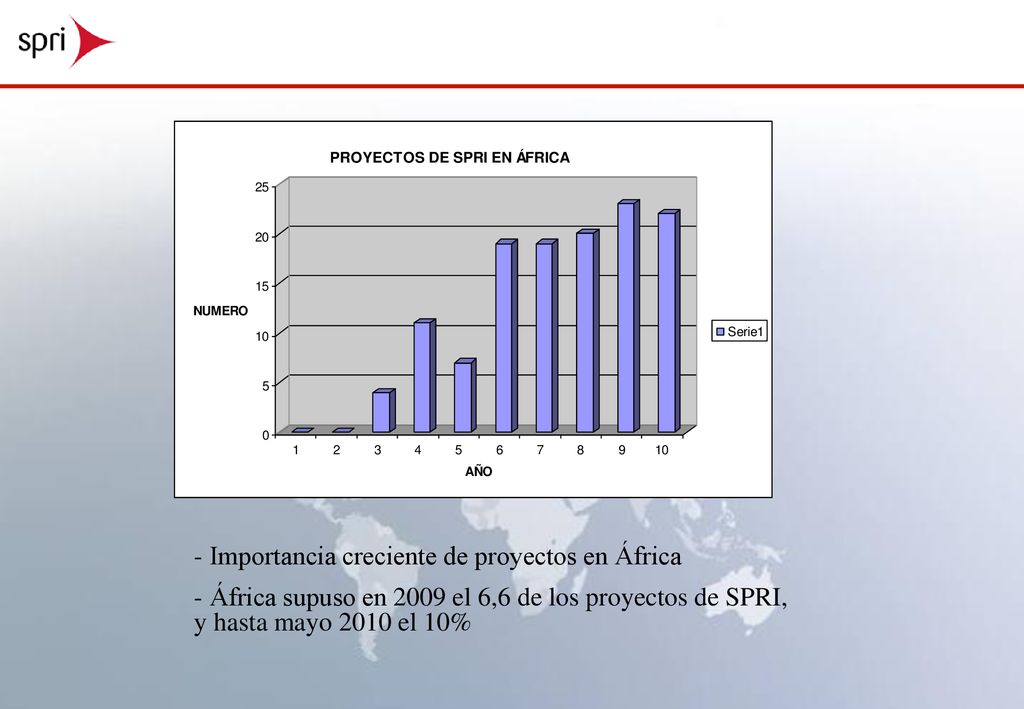 spri

PROYECTOS DE SPRI EN ÁFRICA

25
20
15
10
5
0

NUMERO

1 2 3 4 5 6 7 8 9 10

AÑO

Serie1

- Importancia creciente de proyectos en África

- África supuso en 2009 el 6,6 de los proyectos de SPRI, y hasta mayo 2010 el 10%